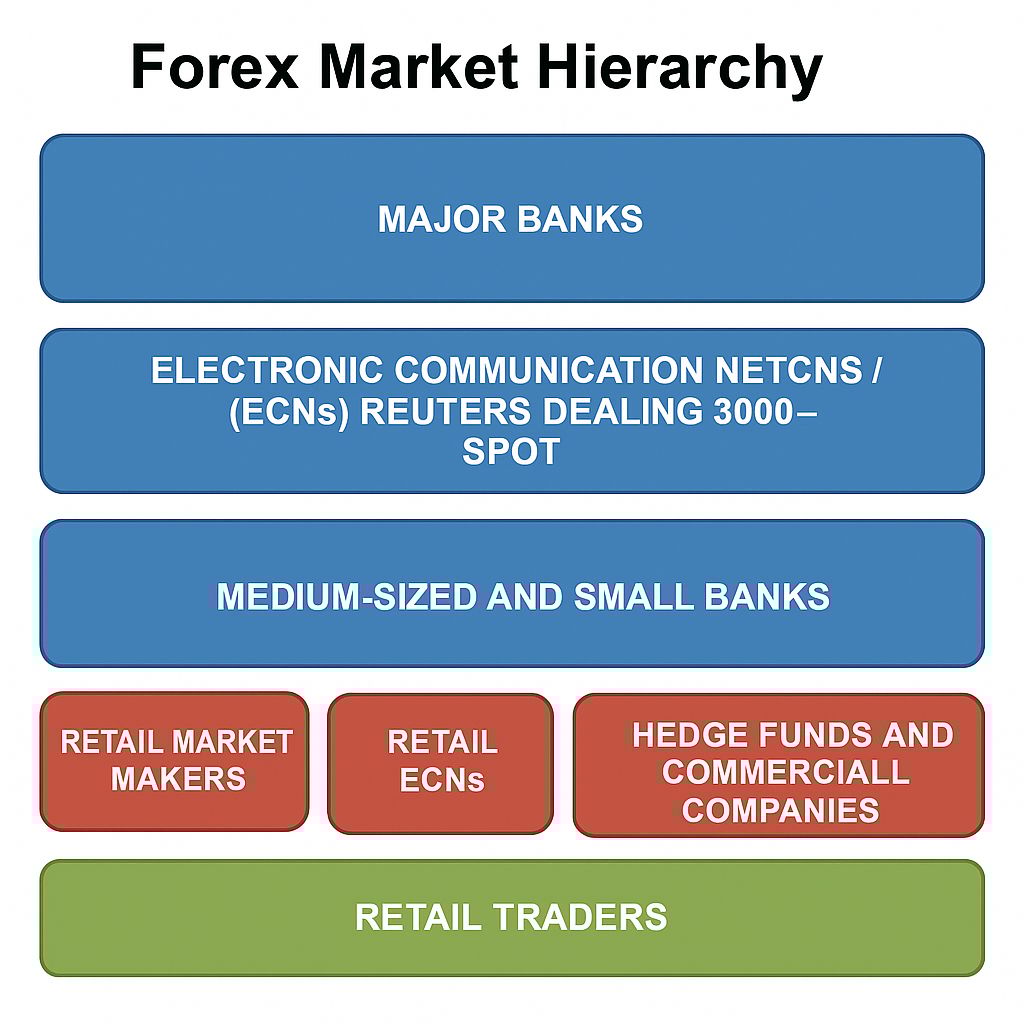 Forex Market Hierarchy

MAJOR BANKS

ELECTRONIC COMMUNICATION NETCNS / (ECNs) REUTERS DEALING 3000– SPOT

MEDIUM-SIZED AND SMALL BANKS

RETAIL MARKET MAKERS

RETAIL ECNs

HEDGE FUNDS AND COMMERCIALL COMPANIES

RETAIL TRADERS